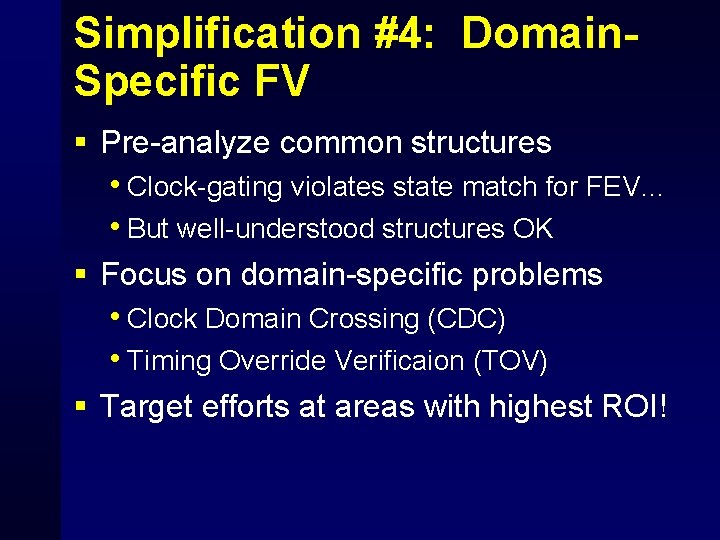 Simplification #4: Domain-Specific FV

▪ Pre-analyze common structures
 • Clock-gating violates state match for FEV…
 • But well-understood structures OK

▪ Focus on domain-specific problems
 • Clock Domain Crossing (CDC)
 • Timing Override Verificaion (TOV)

▪ Target efforts at areas with highest ROI!